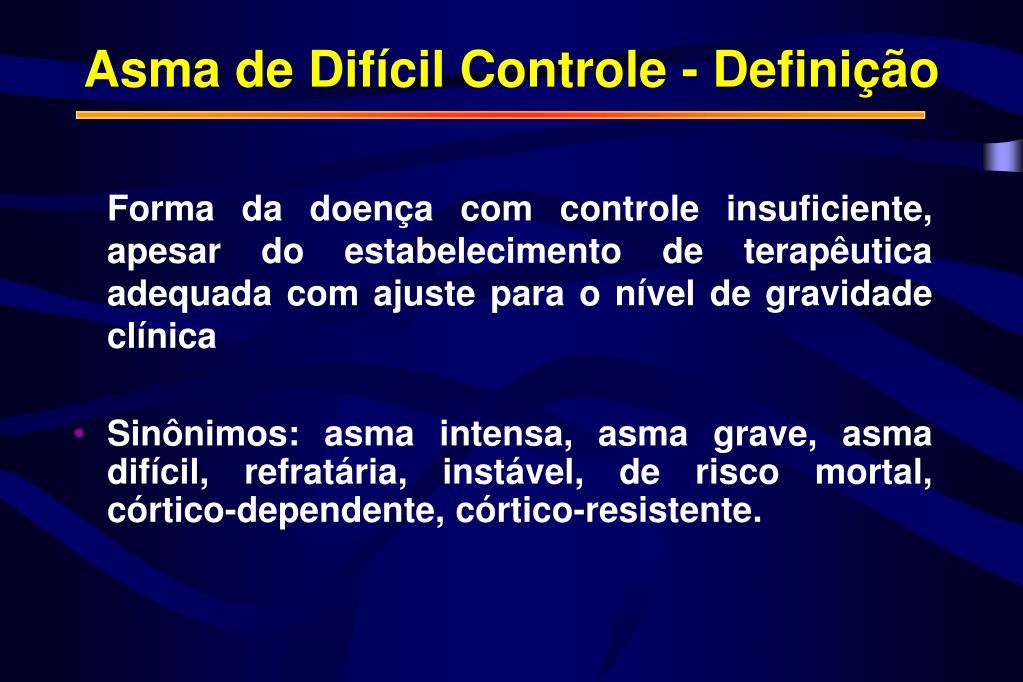 Asma de Difícil Controle - Definição

Forma da doença com controle insuficiente, apesar do estabelecimento de terapêutica adequada com ajuste para o nível de gravidade clínica

• Sinônimos: asma intensa, asma grave, asma difícil, refratária, instável, de risco mortal, córtico-dependente, córtico-resistente.